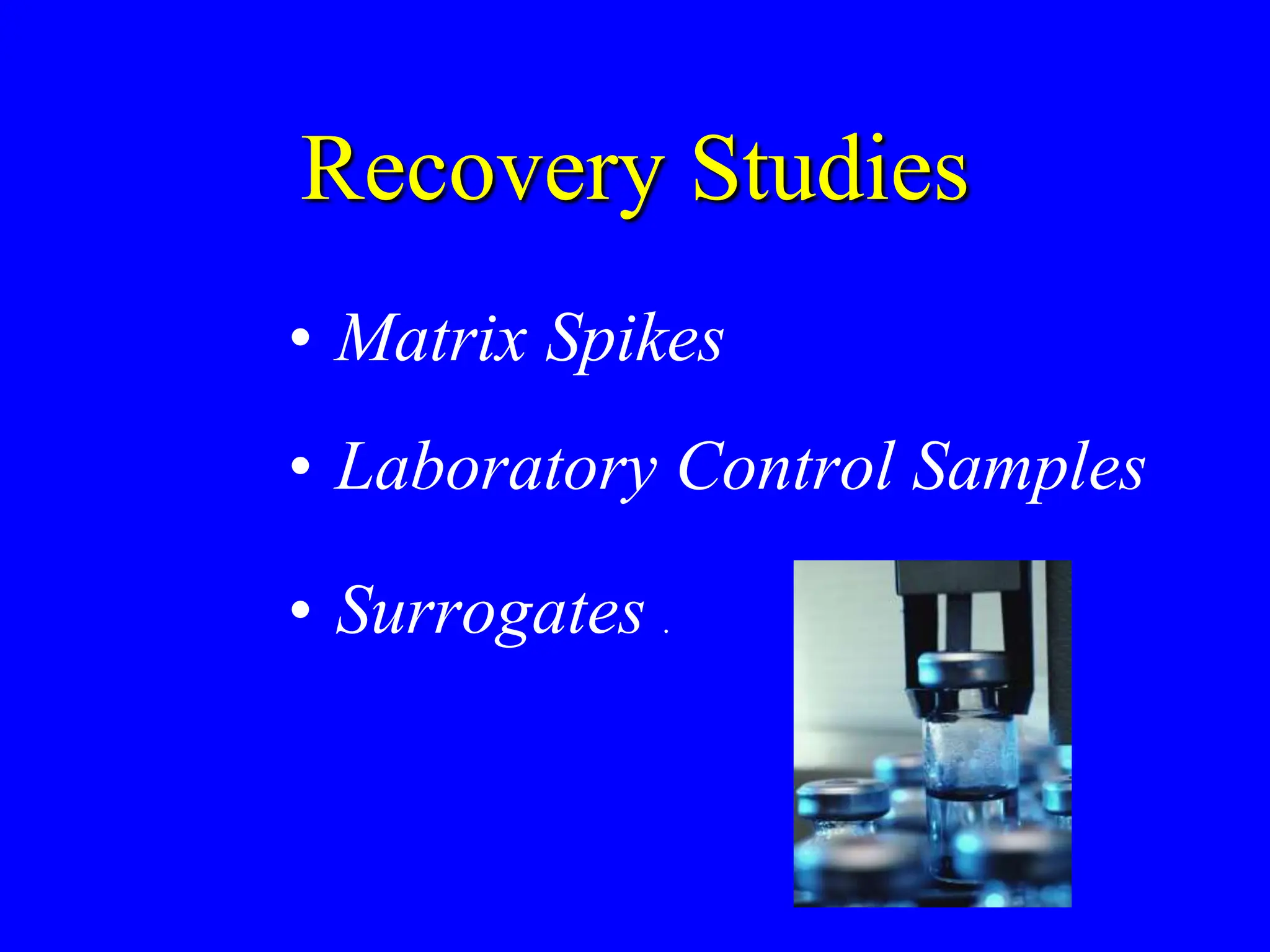 Recovery Studies

• Matrix Spikes

• Laboratory Control Samples

• Surrogates .